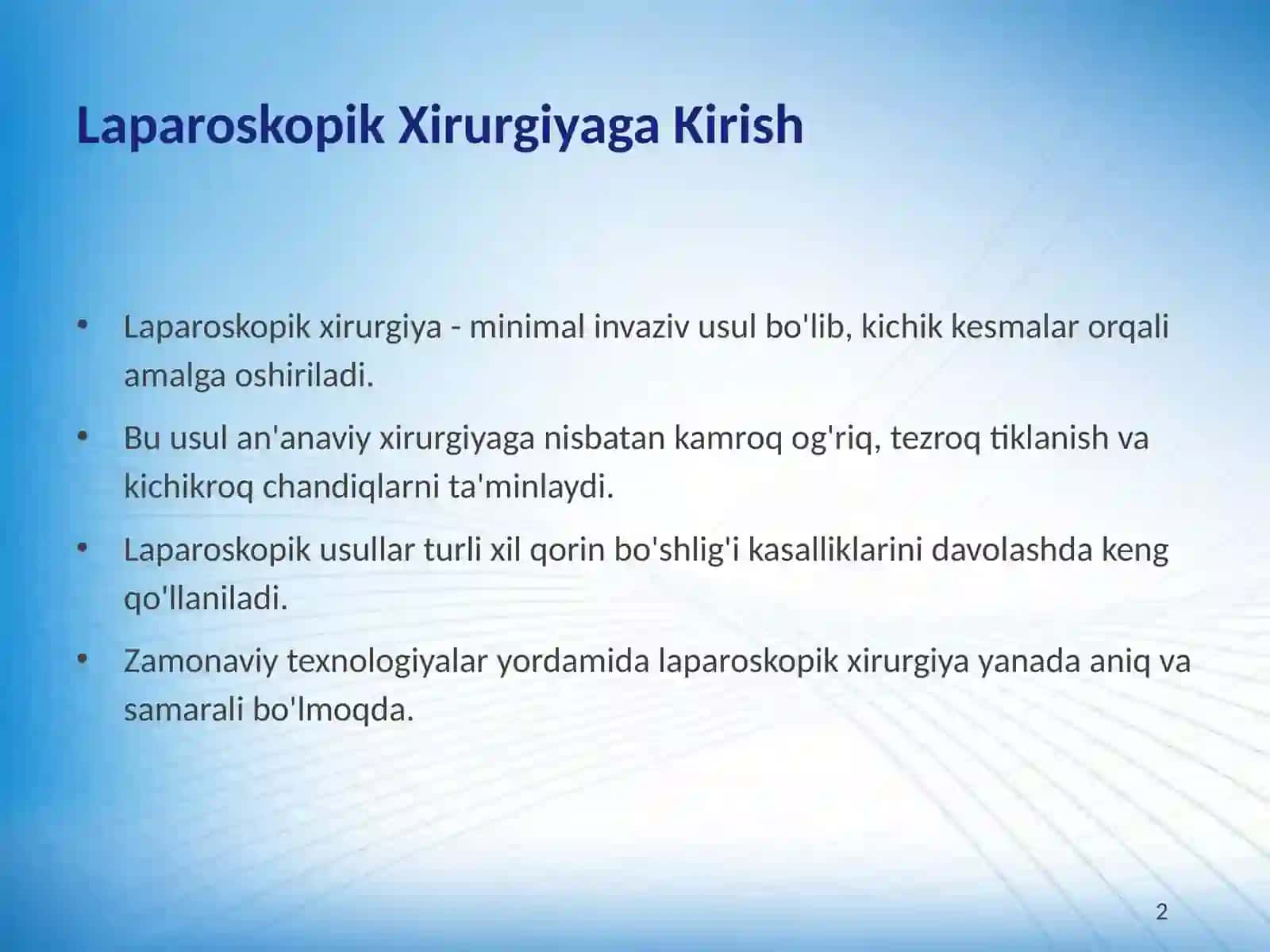 Laparoskopik Xirurgiyaga Kirish

• Laparoskopik xirurgiya - minimal invaziv usul bo'lib, kichik kesmalar orqali amalga oshiriladi.

• Bu usul an'anaviy xirurgiyaga nisbatan kamroq og'riq, tezroq tiklanish va kichikroq chandiqlarni ta'minlaydi.

• Laparoskopik usullar turli xil qorin bo'shlig'i kasalliklarini davolashda keng qo'llaniladi.

• Zamonaviy texnologiyalar yordamida laparoskopik xirurgiya yanada aniq va samarali bo'lmoqda.

2